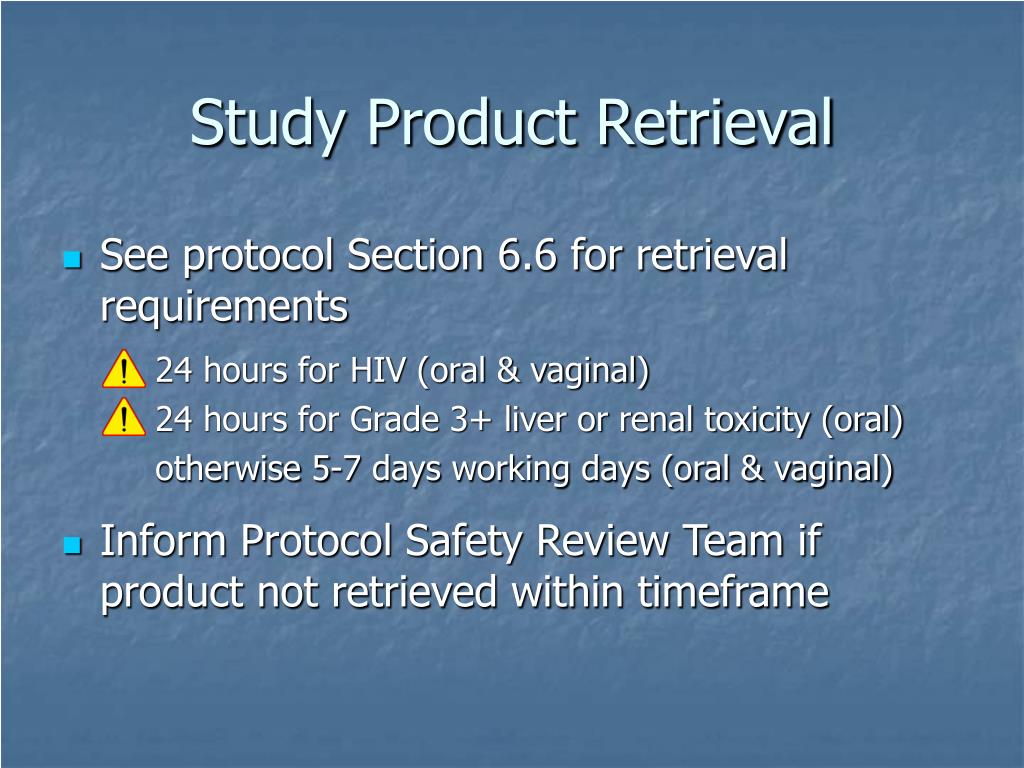 Study Product Retrieval

See protocol Section 6.6 for retrieval requirements

24 hours for HIV (oral & vaginal)

24 hours for Grade 3+ liver or renal toxicity (oral)

otherwise 5-7 days working days (oral & vaginal)

Inform Protocol Safety Review Team if product not retrieved within timeframe